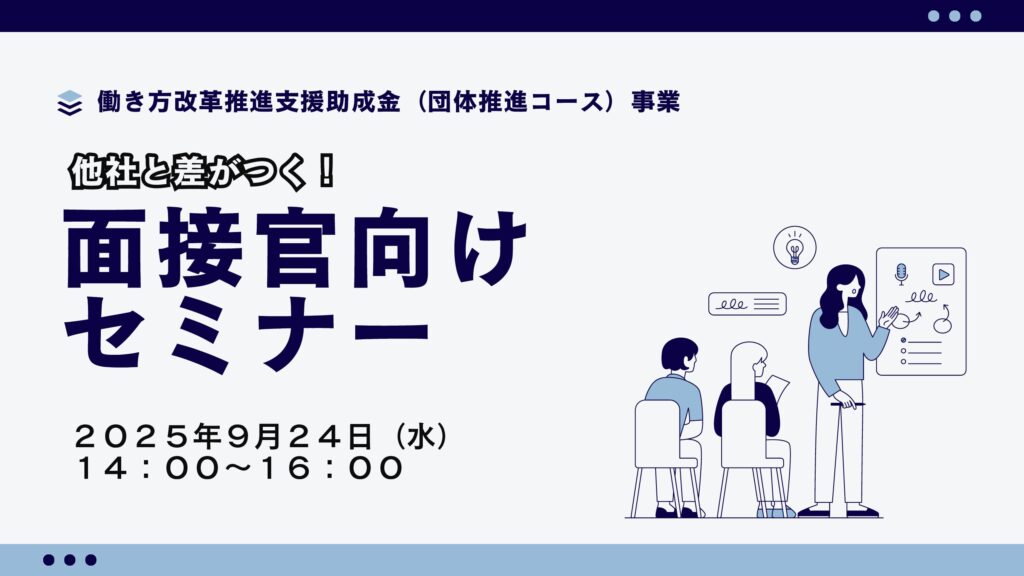 働き方改革推進支援助成金（団体推進コース）事業

他社と差がつく！

面接官向け
セミナー

２０２５年９月２４日（水）
１４：００～１６：００